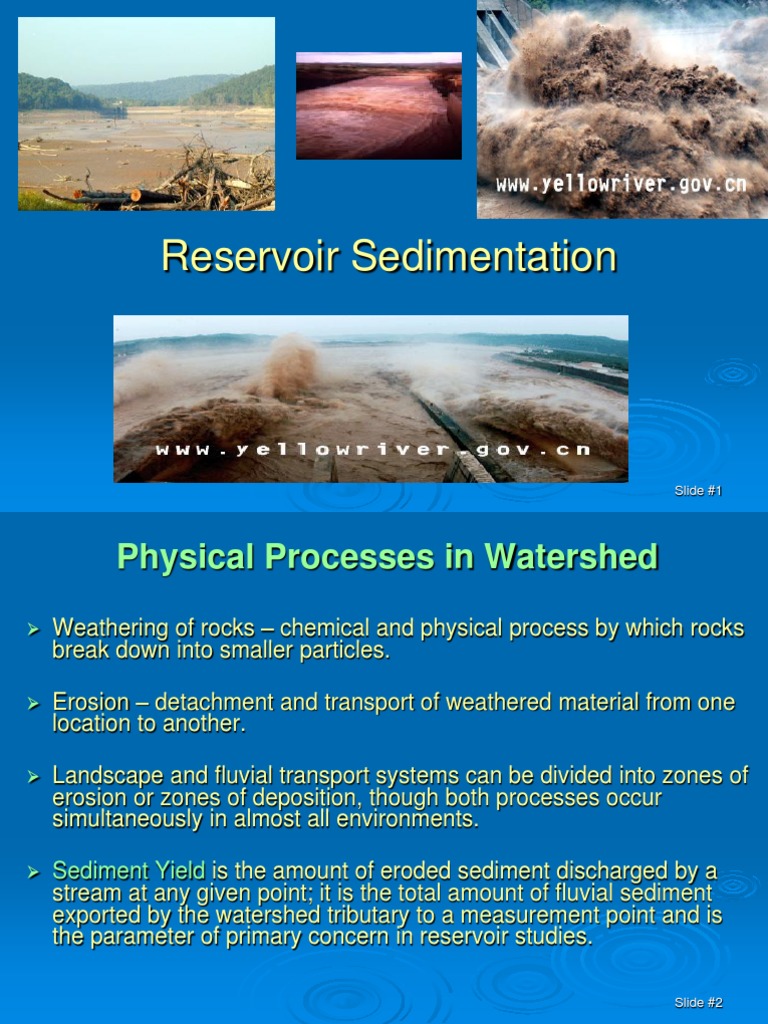 www.yellowriver.gov.cn

Reservoir Sedimentation

www.yellowriver.gov.cn

Slide #1

Physical Processes in Watershed

➢ Weathering of rocks – chemical and physical process by which rocks break down into smaller particles.

➢ Erosion – detachment and transport of weathered material from one location to another.

➢ Landscape and fluvial transport systems can be divided into zones of erosion or zones of deposition, though both processes occur simultaneously in almost all environments.

➢ Sediment Yield is the amount of eroded sediment discharged by a stream at any given point; it is the total amount of fluvial sediment exported by the watershed tributary to a measurement point and is the parameter of primary concern in reservoir studies.

Slide #2